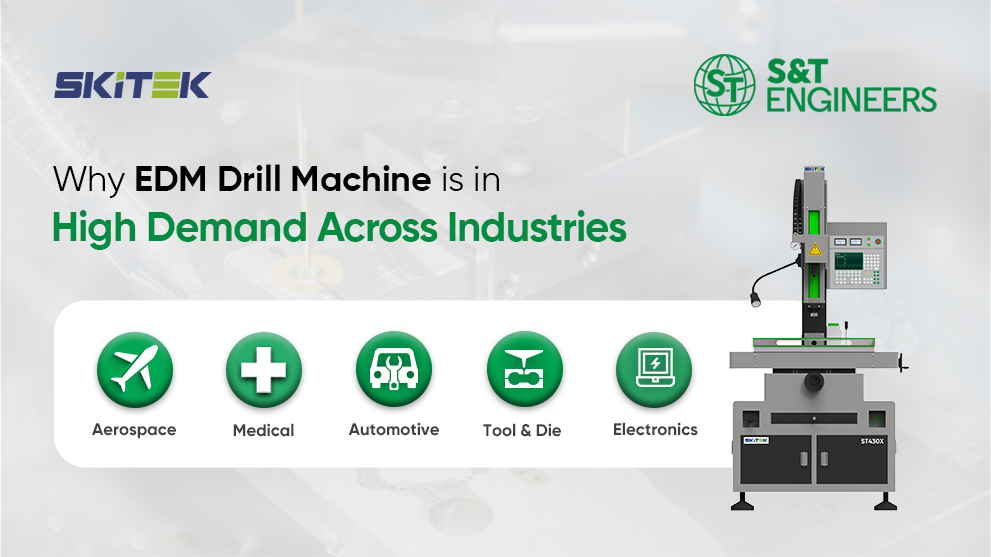 SKITEK

ST S&T ENGINEERS

Why EDM Drill Machine is in High Demand Across Industries

Aerospace

Medical

Automotive

Tool & Die

Electronics

SKITEK

ST430X